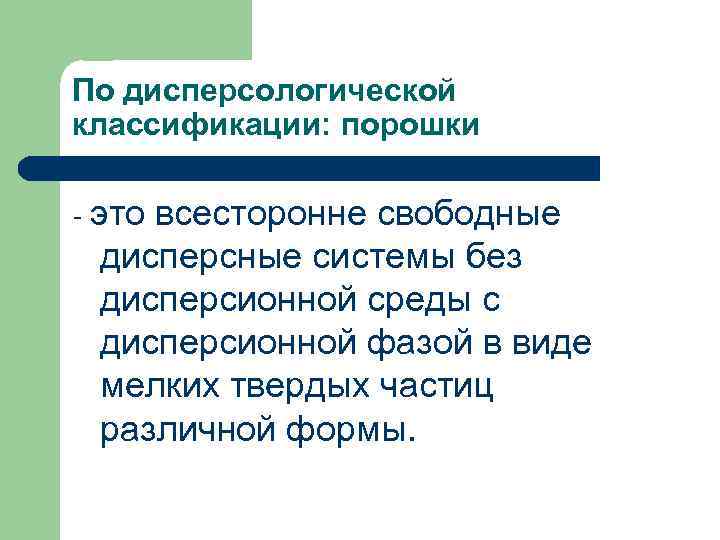 По дисперсологической классификации: порошки

- это всесторонне свободные дисперсные системы без дисперсионной среды с дисперсионной фазой в виде мелких твердых частиц различной формы.